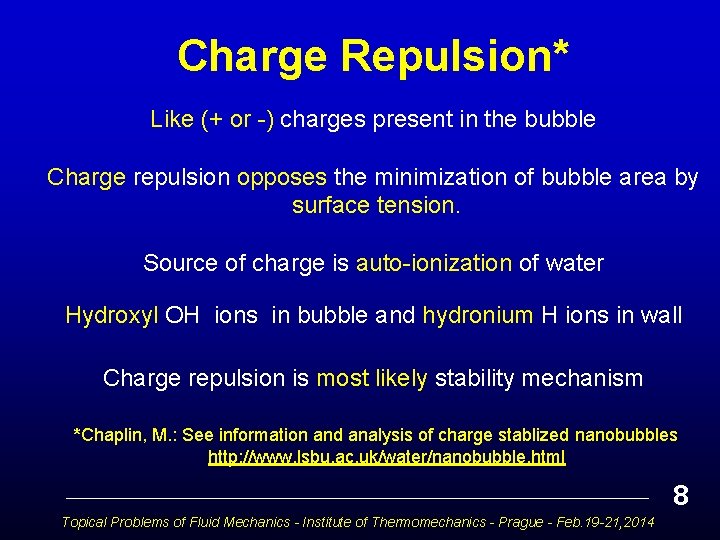 Charge Repulsion*

Like (+ or -) charges present in the bubble

Charge repulsion opposes the minimization of bubble area by surface tension.

Source of charge is auto-ionization of water

Hydroxyl OH ions in bubble and hydronium H ions in wall

Charge repulsion is most likely stability mechanism

*Chaplin, M.: See information and analysis of charge stablized nanobubbles http://www.lsbu.ac.uk/water/nanobubble.html

8

Topical Problems of Fluid Mechanics - Institute of Thermomechanics - Prague - Feb.19-21,2014